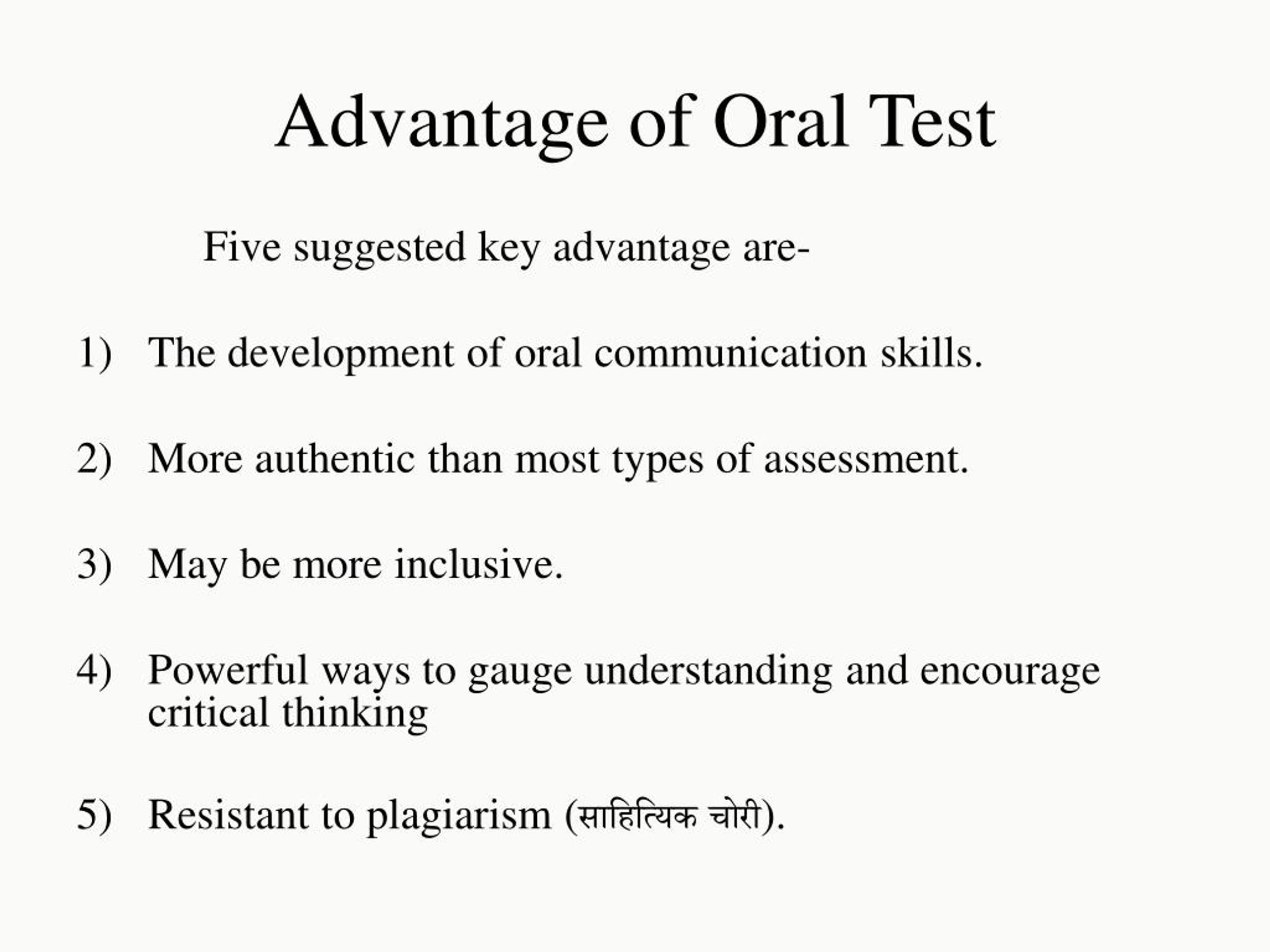 Advantage of Oral Test

Five suggested key advantage are-

1) The development of oral communication skills.

2) More authentic than most types of assessment.

3) May be more inclusive.

4) Powerful ways to gauge understanding and encourage critical thinking

5) Resistant to plagiarism (साहित्यिक चोरी).